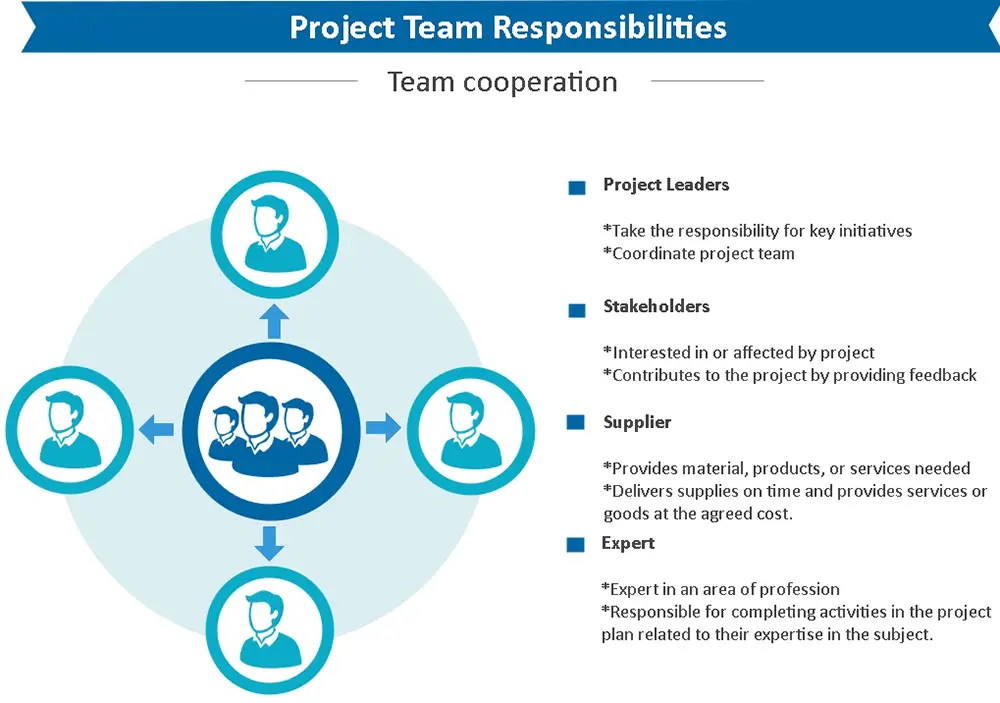 Project Team Responsibilities

Team cooperation

Project Leaders

*Take the responsibility for key initiatives
*Coordinate project team

Stakeholders

*Interested in or affected by project
*Contributes to the project by providing feedback

Supplier

*Provides material, products, or services needed
*Delivers supplies on time and provides services or goods at the agreed cost.

Expert

*Expert in an area of profession
*Responsible for completing activities in the project plan related to their expertise in the subject.